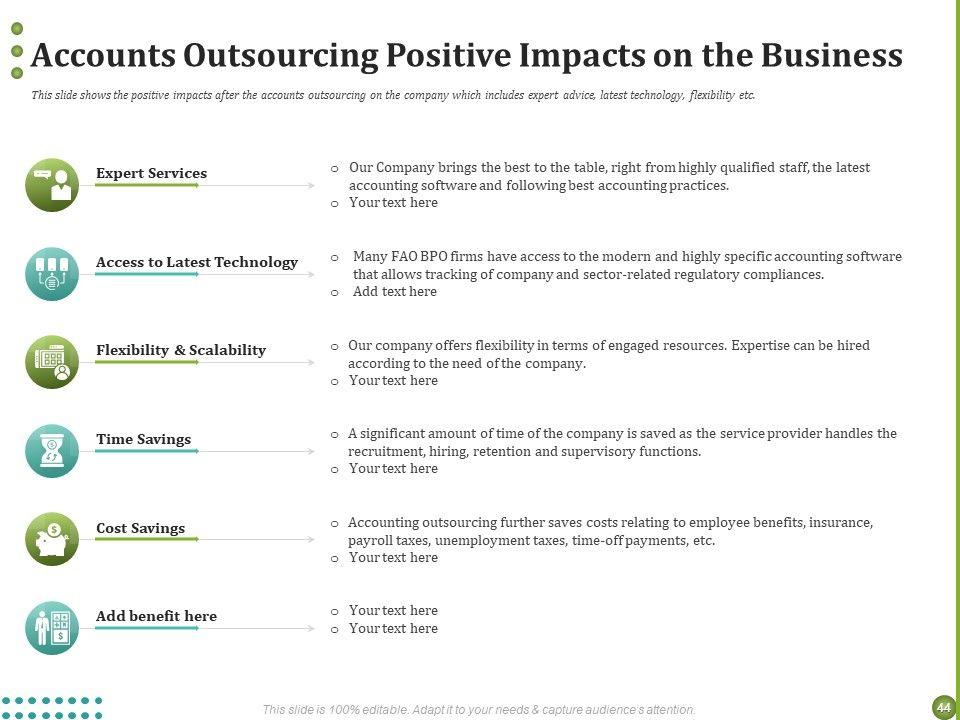 Accounts Outsourcing Positive Impacts on the Business

This slide shows the positive impacts after the accounts outsourcing on the company which includes expert advice, latest technology, flexibility etc.

Expert Services

o Our Company brings the best to the table, right from highly qualified staff, the latest accounting software and following best accounting practices.
o Your text here

Access to Latest Technology

o Many FAO BPO firms have access to the modern and highly specific accounting software that allows tracking of company and sector-related regulatory compliances.
o Add text here

Flexibility & Scalability

o Our company offers flexibility in terms of engaged resources. Expertise can be hired according to the need of the company.
o Your text here

Time Savings

o A significant amount of time of the company is saved as the service provider handles the recruitment, hiring, retention and supervisory functions.
o Your text here

Cost Savings

o Accounting outsourcing further saves costs relating to employee benefits, insurance, payroll taxes, unemployment taxes, time-off payments, etc.
o Your text here

Add benefit here

o Your text here
o Your text here

This slide is 100% editable. Adapt it to your needs & capture audience's attention.

44